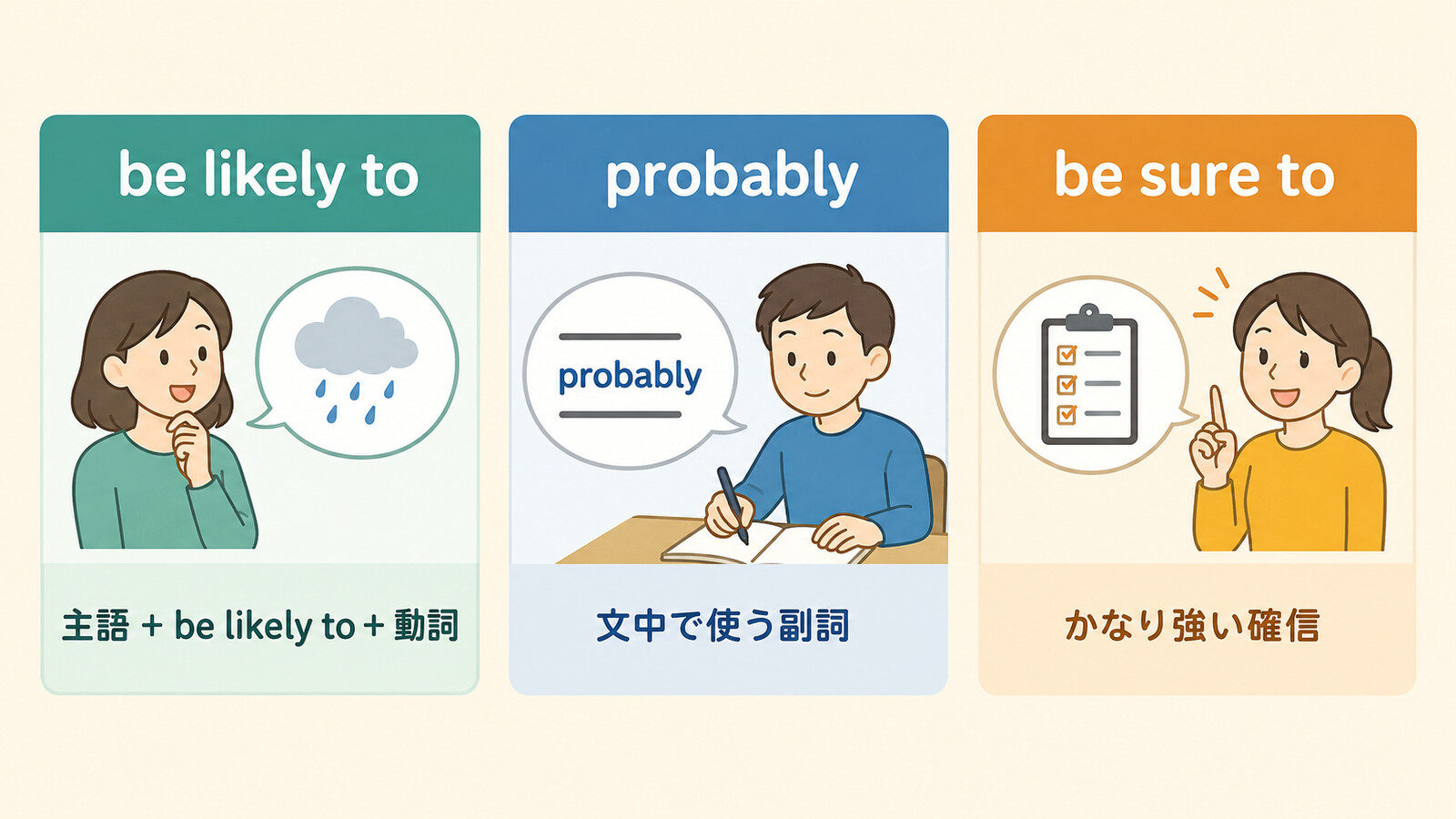 be likely to

主語 + be likely to + 動詞

probably

probably

文中で使う副詞

be sure to

かなり強い確信